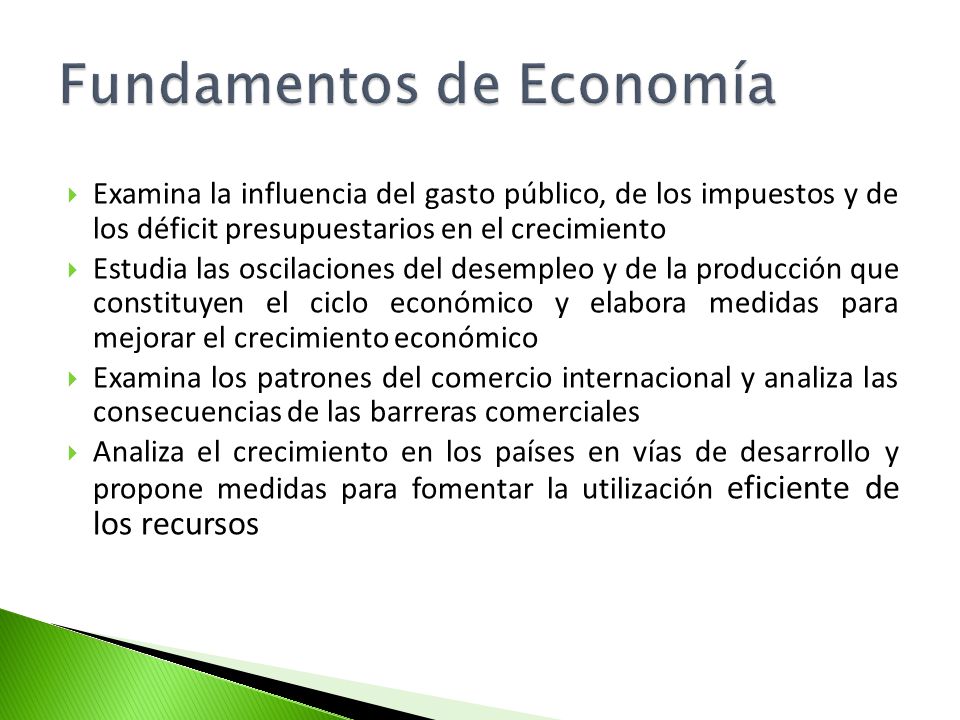 Fundamentos de Economía

Examina la influencia del gasto público, de los impuestos y de los déficit presupuestarios en el crecimiento

Estudia las oscilaciones del desempleo y de la producción que constituyen el ciclo económico y elabora medidas para mejorar el crecimiento económico

Examina los patrones del comercio internacional y analiza las consecuencias de las barreras comerciales

Analiza el crecimiento en los países en vías de desarrollo y propone medidas para fomentar la utilización eficiente de los recursos